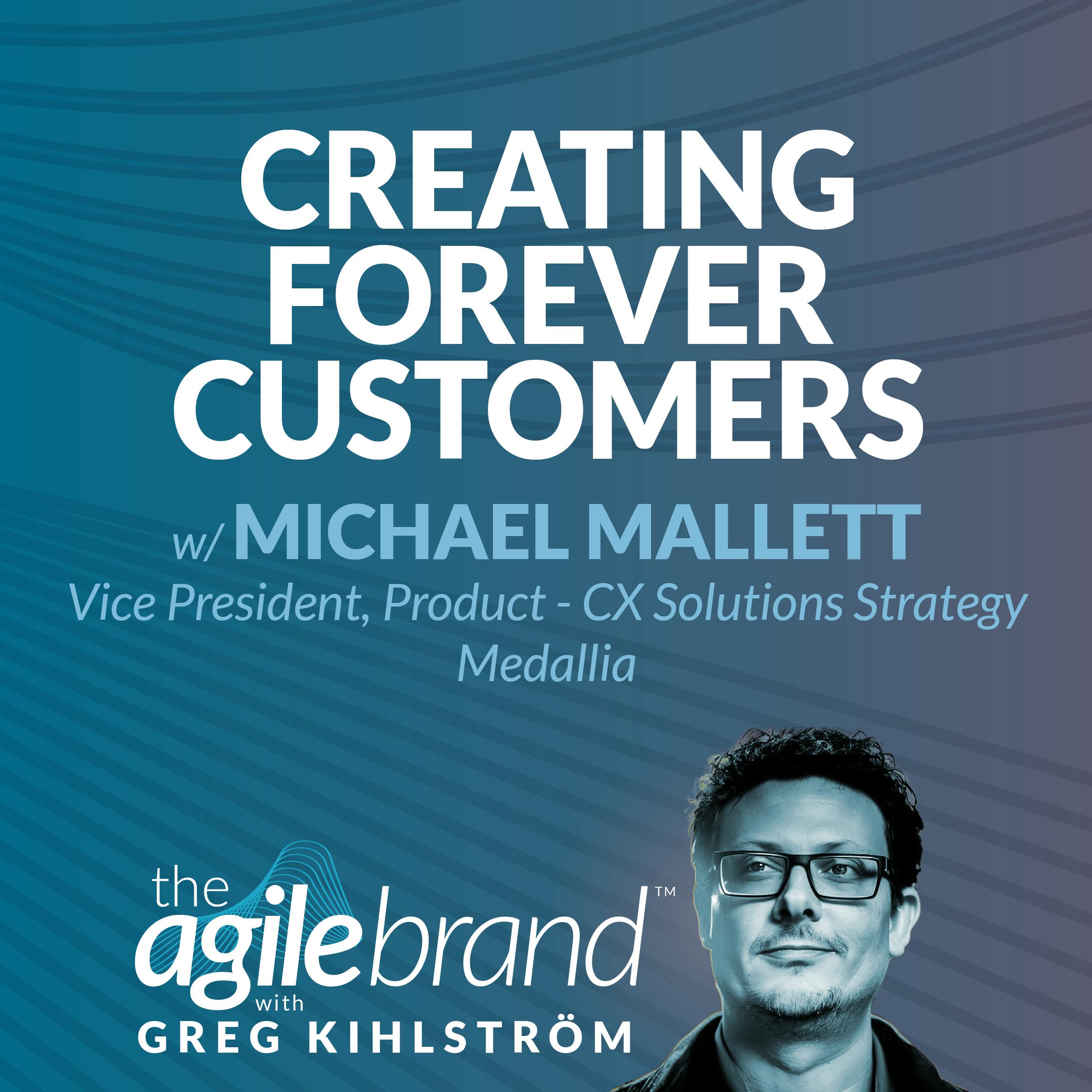 CREATING FOREVER CUSTOMERS

w/ MICHAEL MALLETT
Vice President, Product - CX Solutions Strategy
Medallia

the agile brand™
with
GREG KIHLSTRÖM